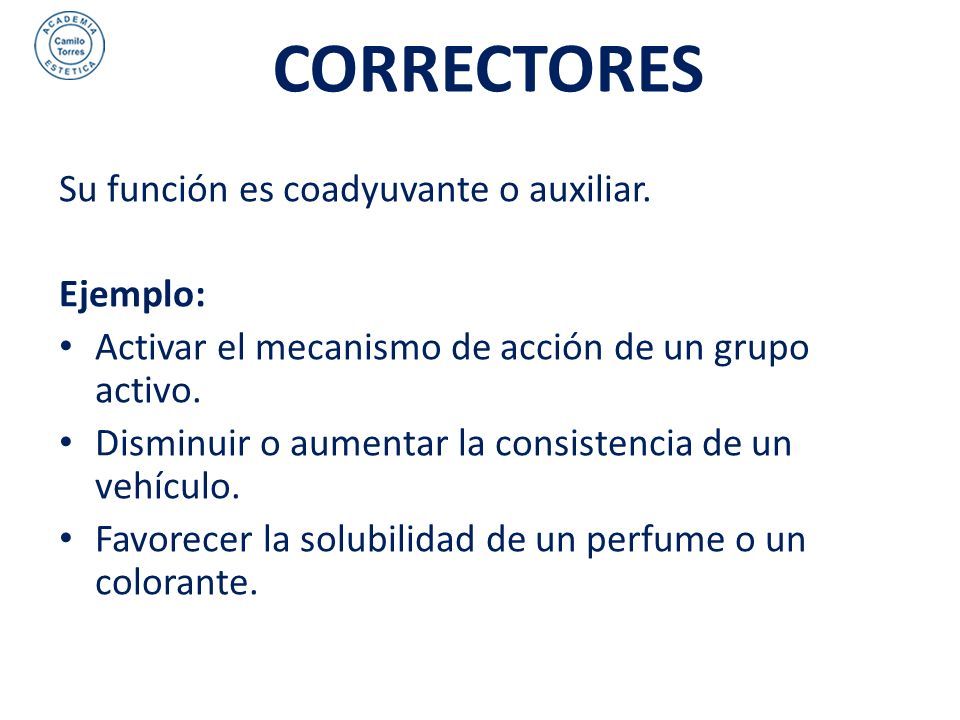 ACADEMIA
Camilo Torres
ESTETICA

CORRECTORES

Su función es coadyuvante o auxiliar.

Ejemplo:
• Activar el mecanismo de acción de un grupo activo.
• Disminuir o aumentar la consistencia de un vehículo.
• Favorecer la solubilidad de un perfume o un colorante.